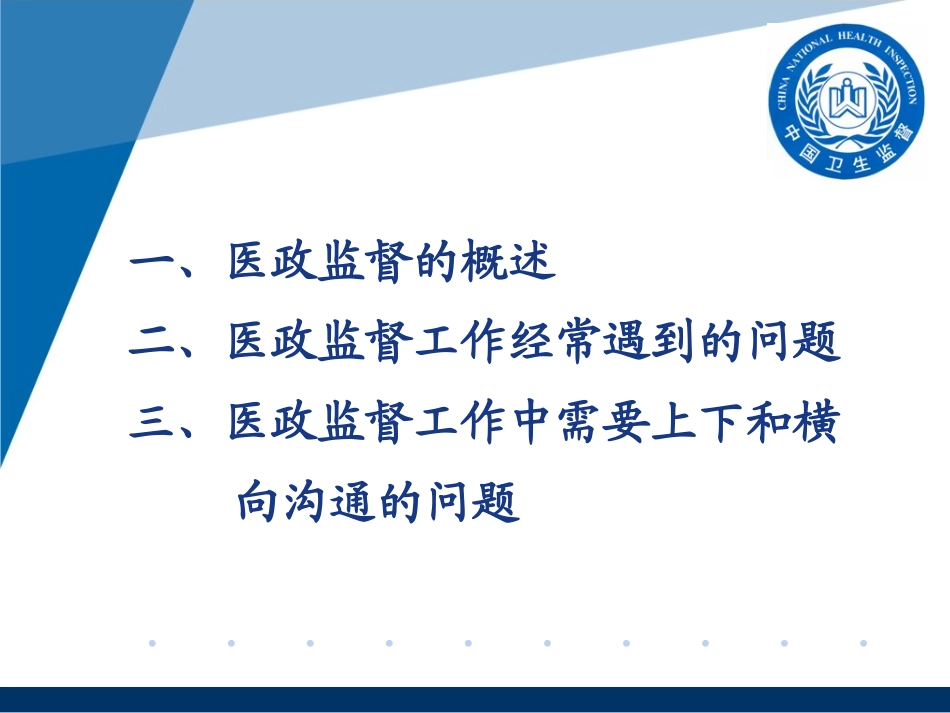 CHINA NATIONAL HEALTH INSPECTION
中国卫生监督

一、医政监督的概述

二、医政监督工作经常遇到的问题

三、医政监督工作中需要上下和横向沟通的问题